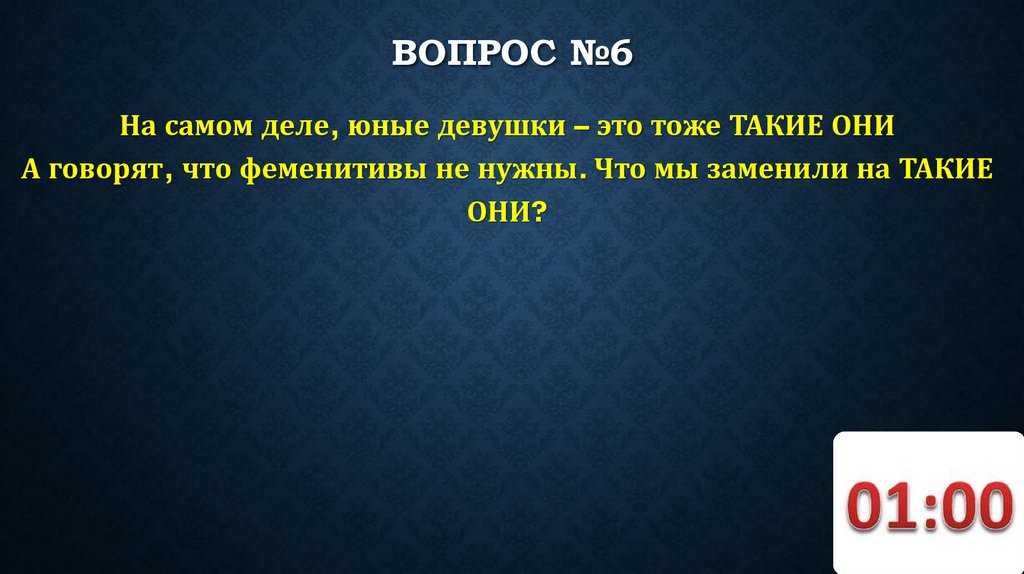 ВОПРОС №6

На самом деле, юные девушки – это тоже ТАКИЕ ОНИ
А говорят, что феменитивы не нужны. Что мы заменили на ТАКИЕ ОНИ?

01:00